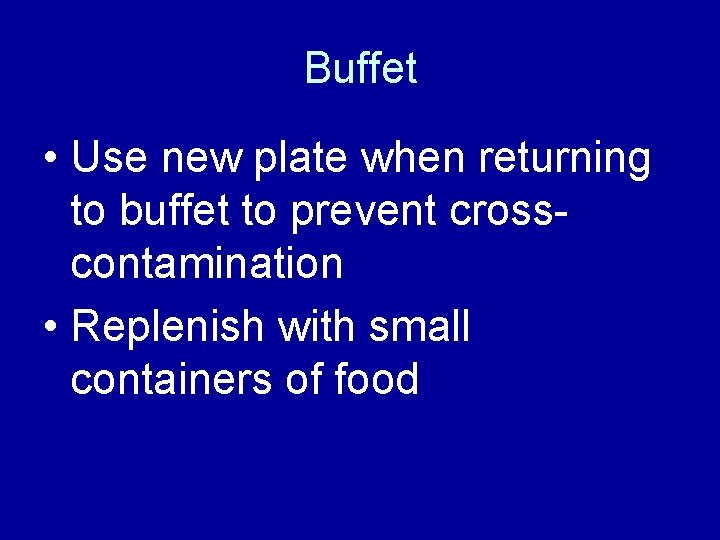 Buffet

• Use new plate when returning to buffet to prevent cross-contamination

• Replenish with small containers of food